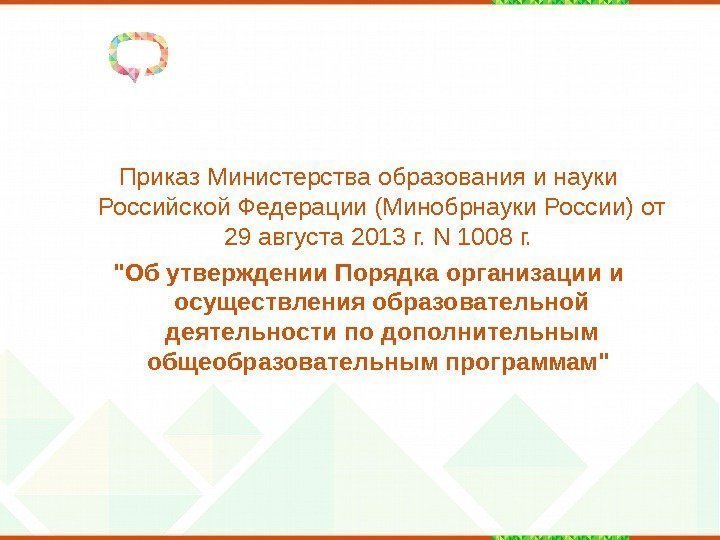 Приказ Министерства образования и науки Российской Федерации (Минобрнауки России) от 29 августа 2013 г. N 1008 г.

"Об утверждении Порядка организации и осуществления образовательной деятельности по дополнительным общеобразовательным программам"